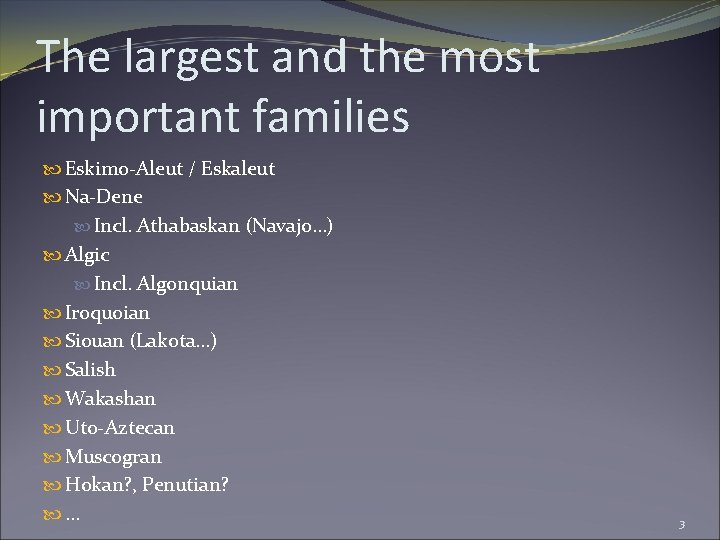 The largest and the most important families

Eskimo-Aleut / Eskaleut
Na-Dene
Incl. Athabaskan (Navajo…)
Algic
Incl. Algonquian
Iroquoian
Siouan (Lakota…)
Salish
Wakashan
Uto-Aztecan
Muscogran
Hokan?, Penutian?
…

3